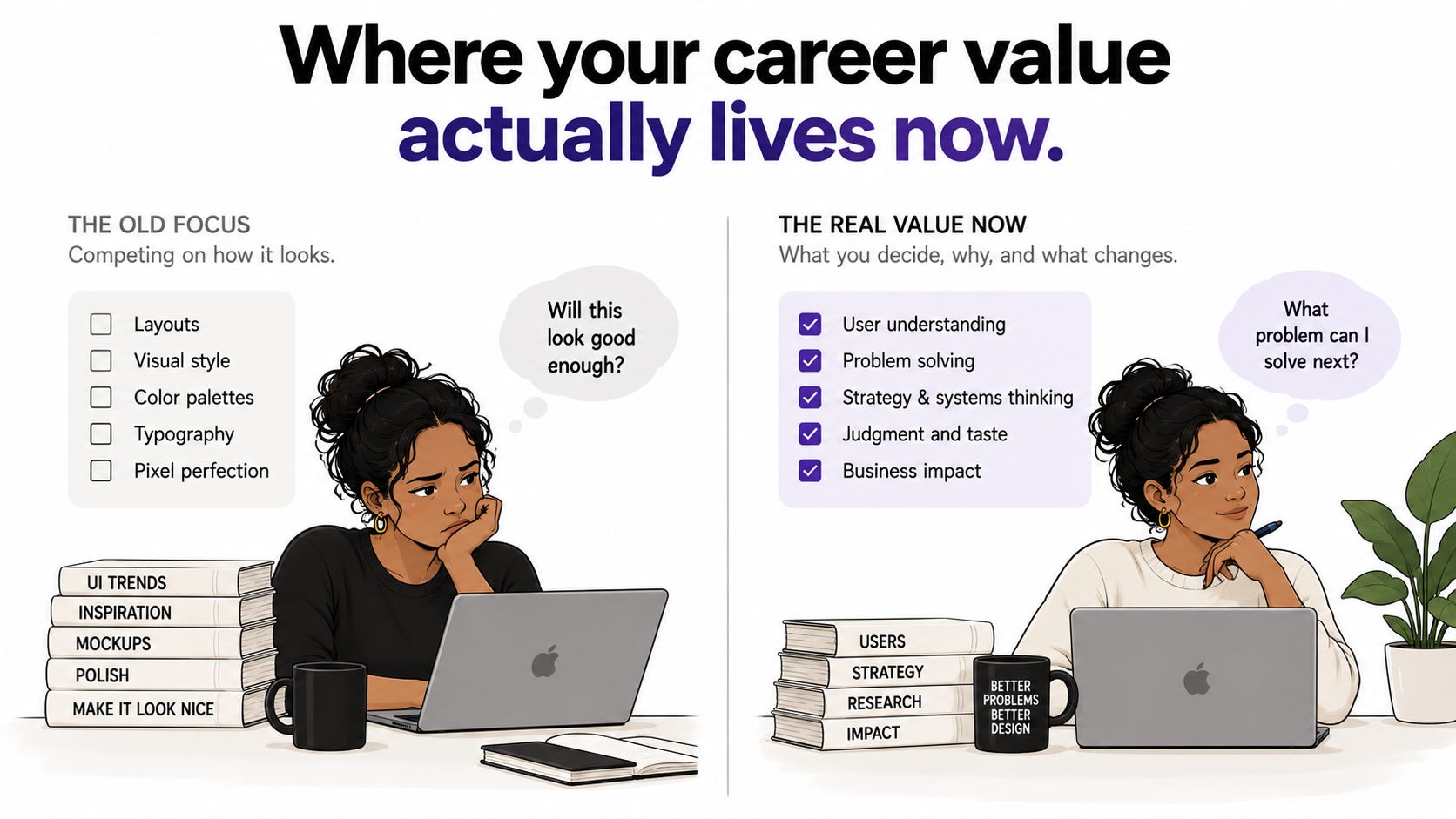 Where your career value
actually lives now.

THE OLD FOCUS
Competing on how it looks.

☐ Layouts
☐ Visual style
☐ Color palettes
☐ Typography
☐ Pixel perfection

Will this look good enough?

UI TRENDS
INSPIRATION
MOCKUPS
POLISH
MAKE IT LOOK NICE

THE REAL VALUE NOW
What you decide, why, and what changes.

☑ User understanding
☑ Problem solving
☑ Strategy & systems thinking
☑ Judgment and taste
☑ Business impact

What problem can I solve next?

USERS
STRATEGY
RESEARCH
IMPACT

BETTER
PROBLEMS
BETTER
DESIGN